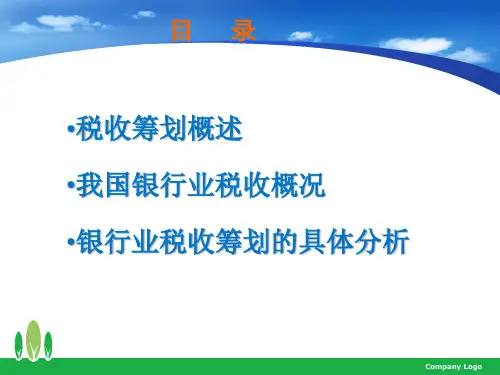 目 录

•税收筹划概述

•我国银行业税收概况

•银行业税收筹划的具体分析

Company Logo